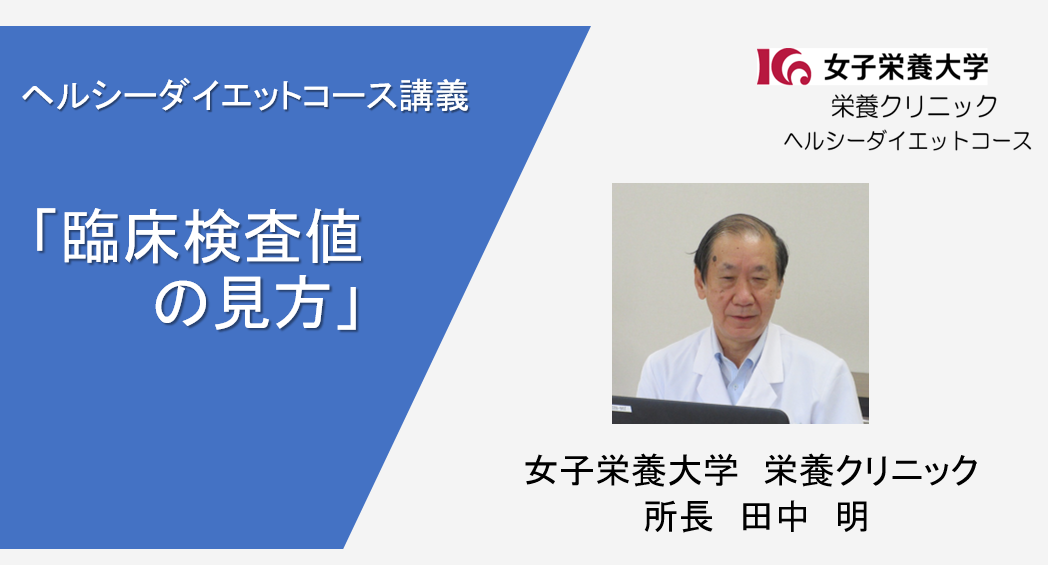 ヘルシーダイエットコース講義

「臨床検査値の見方」

女子栄養大学
栄養クリニック
ヘルシーダイエットコース

女子栄養大学 栄養クリニック
所長 田中 明